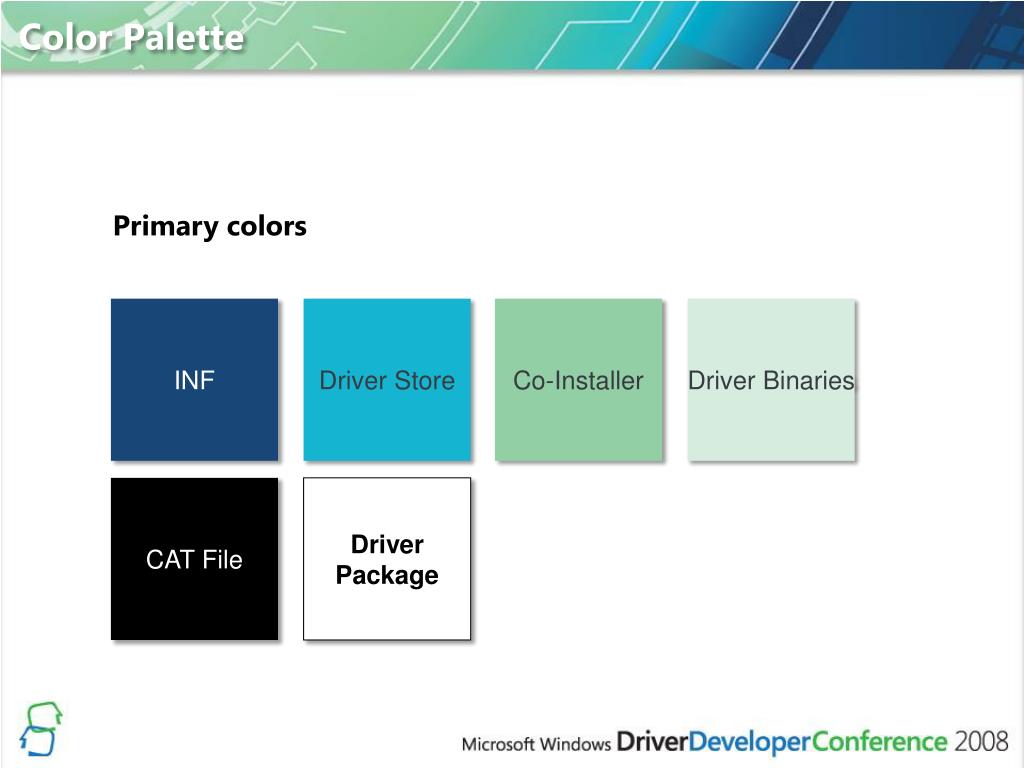 Color Palette

Primary colors

INF

Driver Store

Co-Installer

Driver Binaries

CAT File

Driver Package

Microsoft Windows DriverDeveloperConference 2008